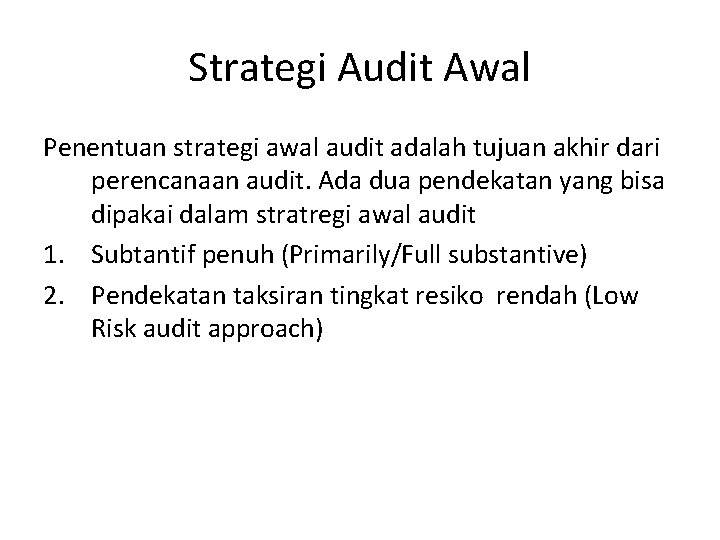 Strategi Audit Awal

Penentuan strategi awal audit adalah tujuan akhir dari perencanaan audit. Ada dua pendekatan yang bisa dipakai dalam stratregi awal audit

1. Subtantif penuh (Primarily/Full substantive)
2. Pendekatan taksiran tingkat resiko rendah (Low Risk audit approach)